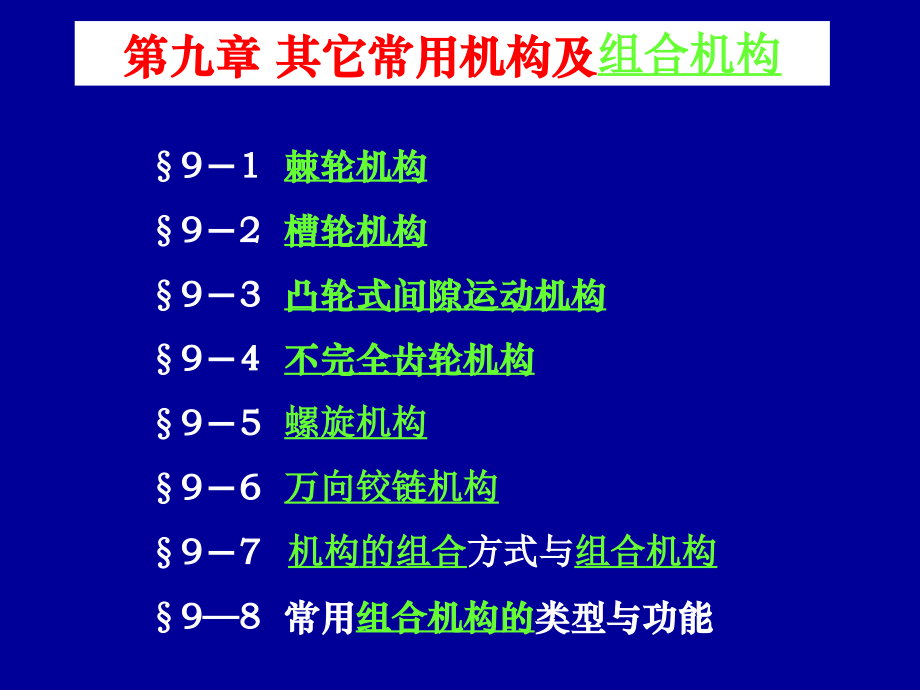 第九章 其它常用机构及组合机构

§9－1 棘轮机构

§9－2 槽轮机构

§9－3 凸轮式间隙运动机构

§9－4 不完全齿轮机构

§9－5 螺旋机构

§9－6 万向铰链机构

§9－7 机构的组合方式与组合机构

§9—8 常用组合机构的类型与功能